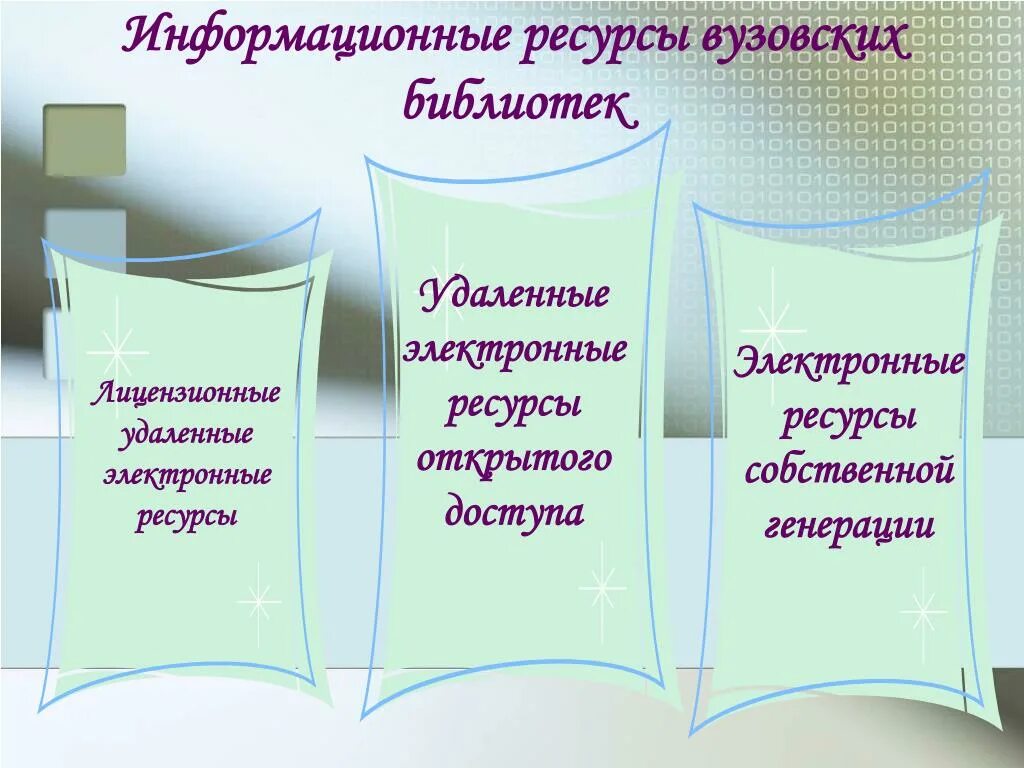 Информационные ресурсы вузовских библиотек

Лицензионные удаленные электронные ресурсы

Удаленные электронные ресурсы открытого доступа

Электронные ресурсы собственной генерации